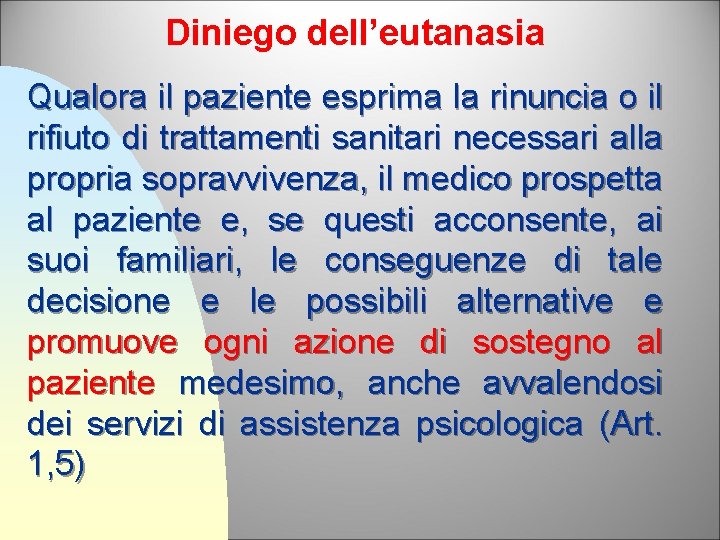 Diniego dell’eutanasia

Qualora il paziente esprima la rinuncia o il rifiuto di trattamenti sanitari necessari alla propria sopravvivenza, il medico prospetta al paziente e, se questi acconsente, ai suoi familiari, le conseguenze di tale decisione e le possibili alternative e promuove ogni azione di sostegno al paziente medesimo, anche avvalendosi dei servizi di assistenza psicologica (Art. 1,5)